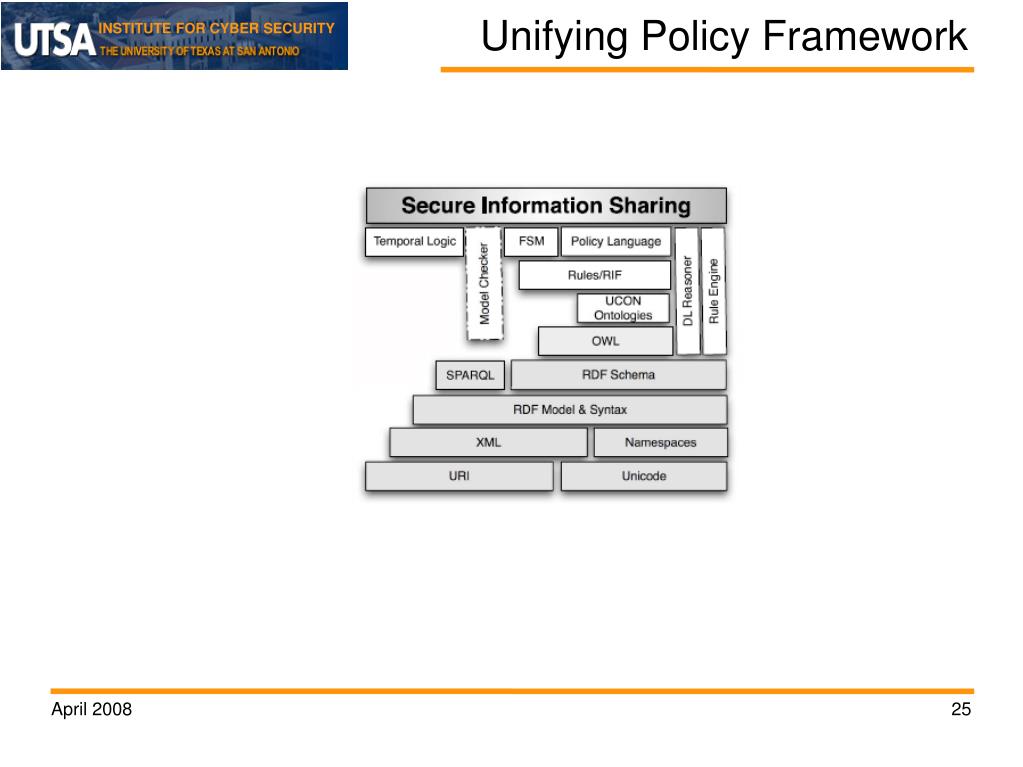 UTSA INSTITUTE FOR CYBER SECURITY
THE UNIVERSITY OF TEXAS AT SAN ANTONIO

Unifying Policy Framework

Secure Information Sharing

Temporal Logic

Model Checker

FSM

Policy Language

Rules/RIF

UCON Ontologies

OWL

DL Reasoner

Rule Engine

SPARQL

RDF Schema

RDF Model & Syntax

XML

Namespaces

URI

Unicode

April 2008

25